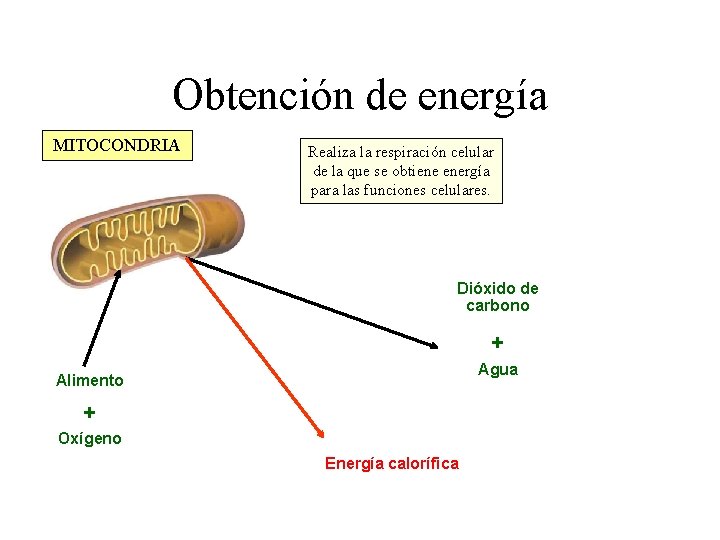 Obtención de energía

MITOCONDRIA

Realiza la respiración celular de la que se obtiene energía para las funciones celulares.

Dióxido de carbono

+

Agua

Alimento

+

Oxígeno

Energía calorífica